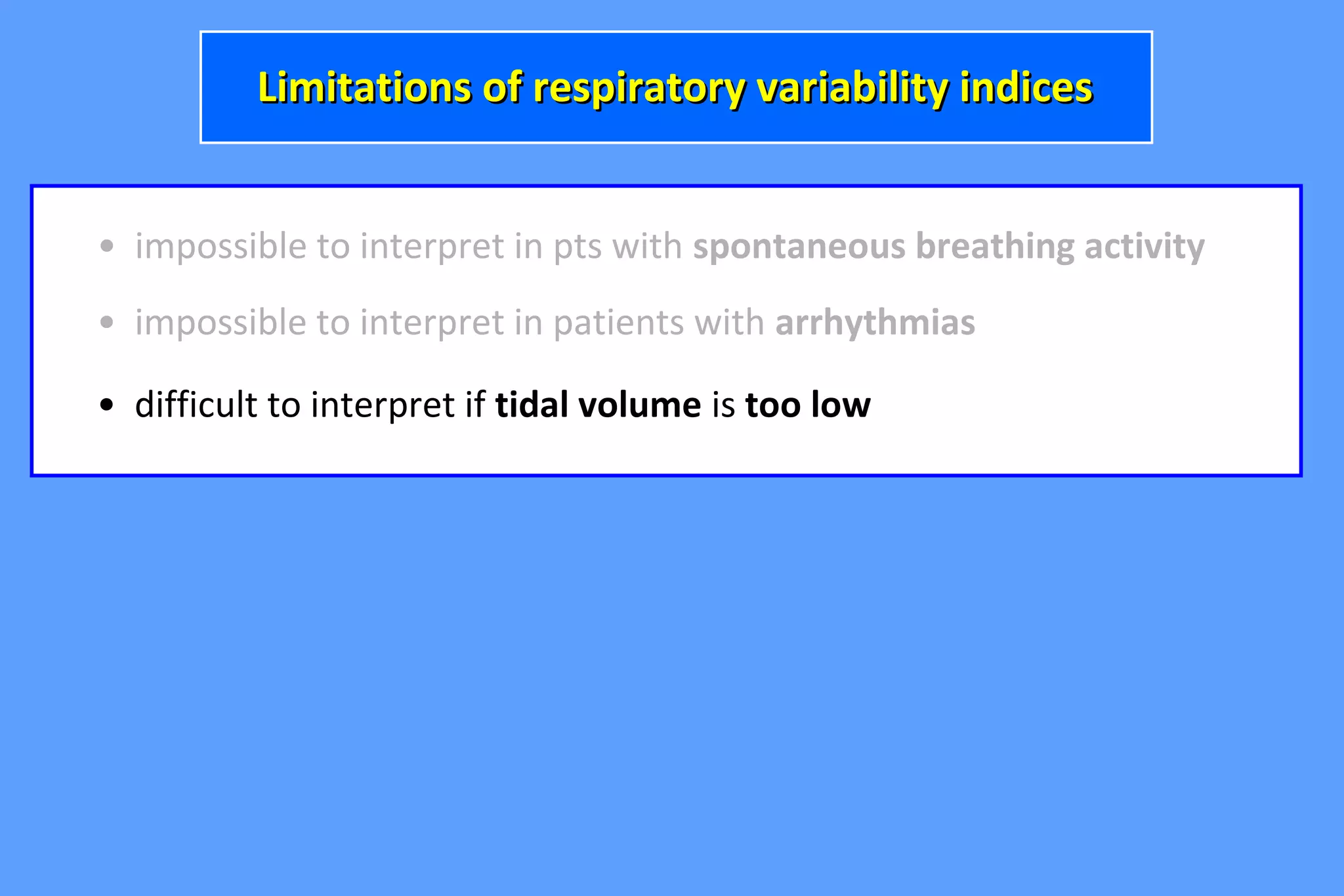 Limitations of respiratory variability indices

• impossible to interpret in pts with spontaneous breathing activity

• impossible to interpret in patients with arrhythmias

• difficult to interpret if tidal volume is too low